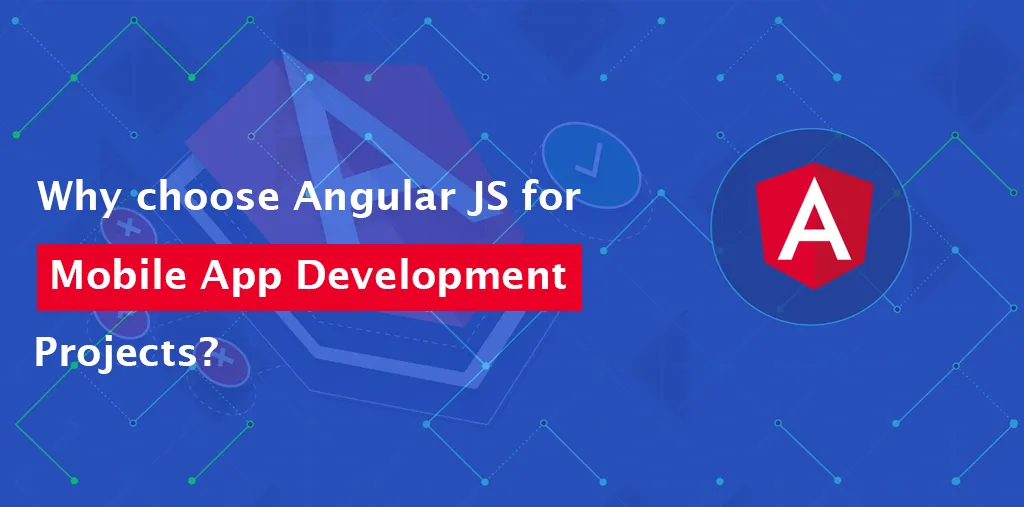 Why choose Angular JS for
Mobile App Development
Projects?

A